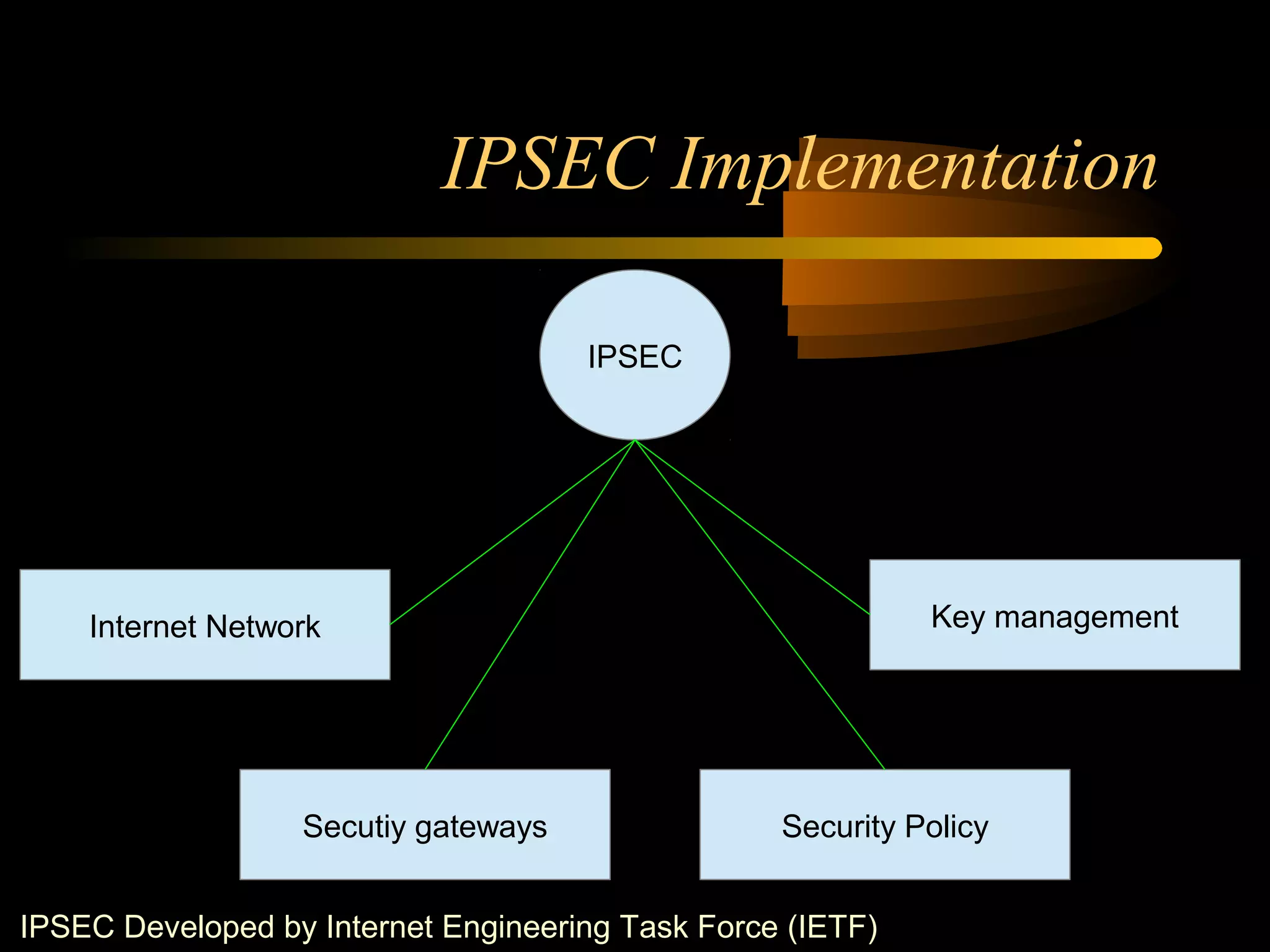 IPSEC Implementation

IPSEC

Internet Network

Key management

Secutiy gateways

Security Policy

IPSEC Developed by Internet Engineering Task Force (IETF)